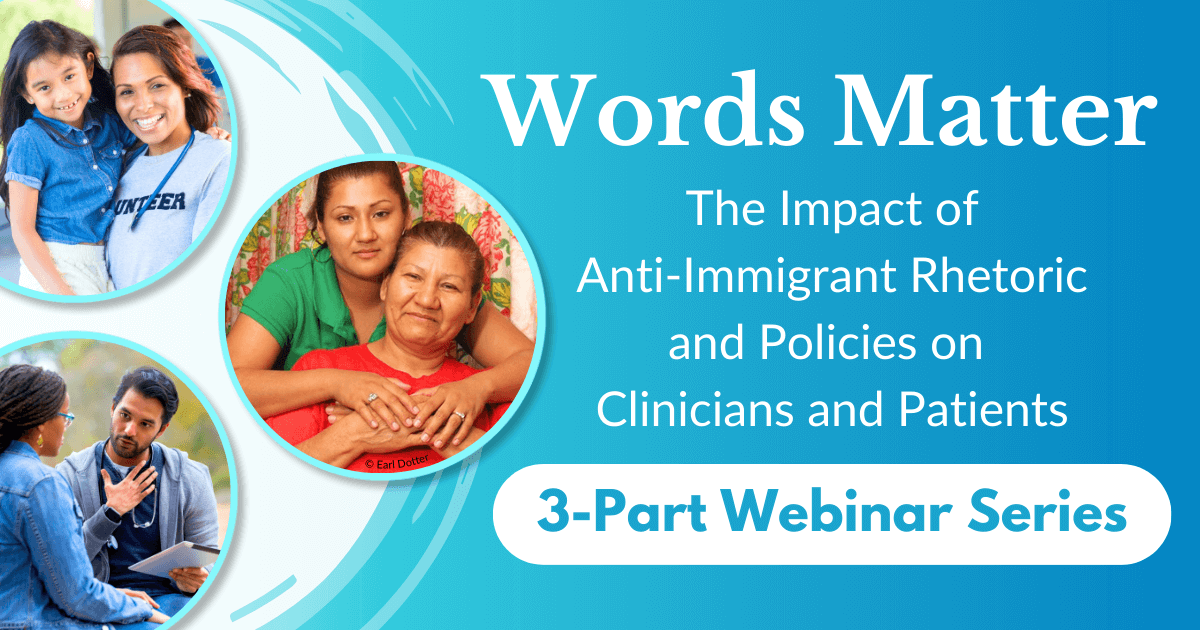 UNTEER

© Earl Dotter

Words Matter

The Impact of Anti-Immigrant Rhetoric and Policies on Clinicians and Patients

3-Part Webinar Series